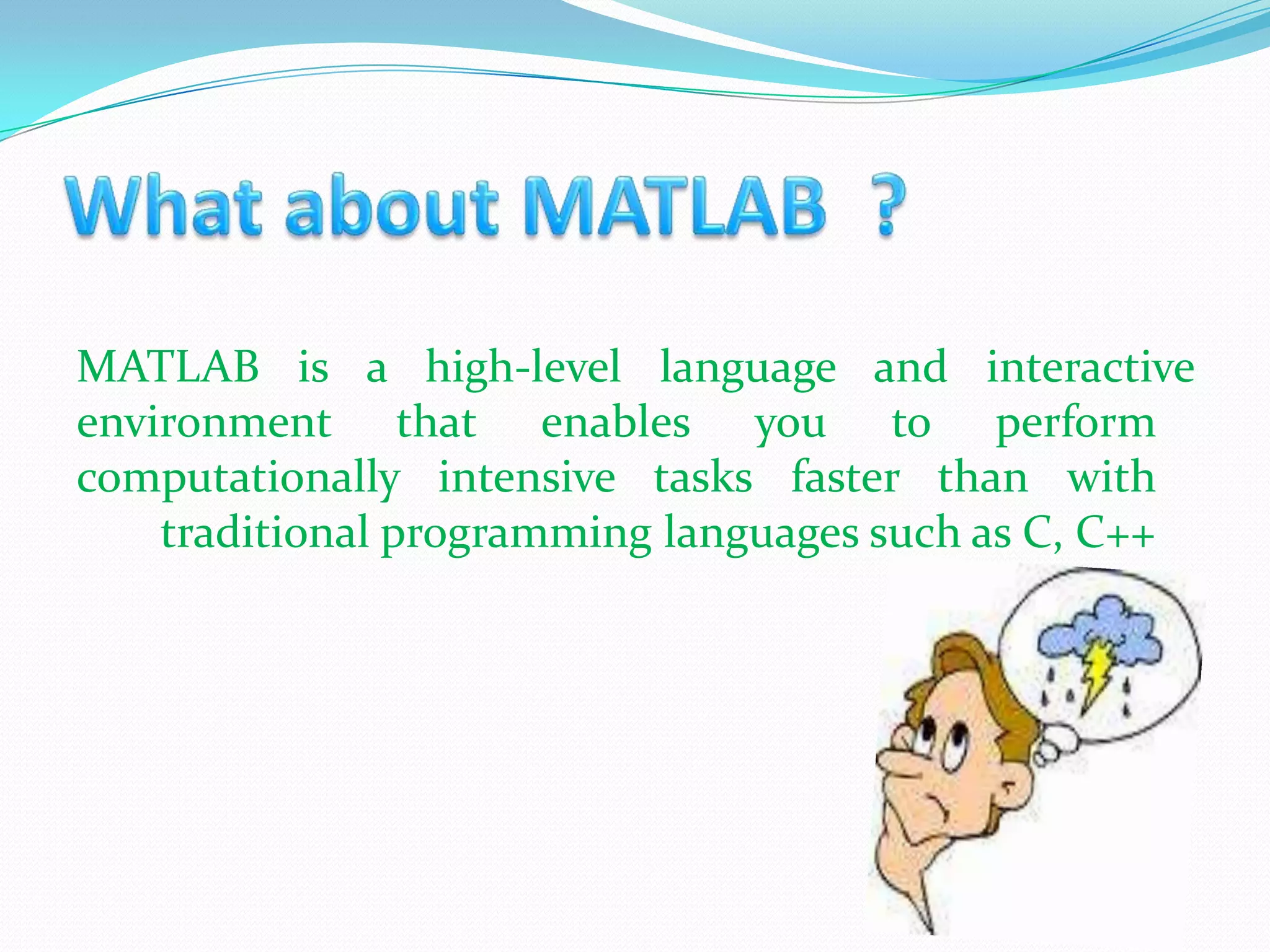 What about MATLAB ?

MATLAB is a high-level language and interactive environment that enables you to perform computationally intensive tasks faster than with traditional programming languages such as C, C++